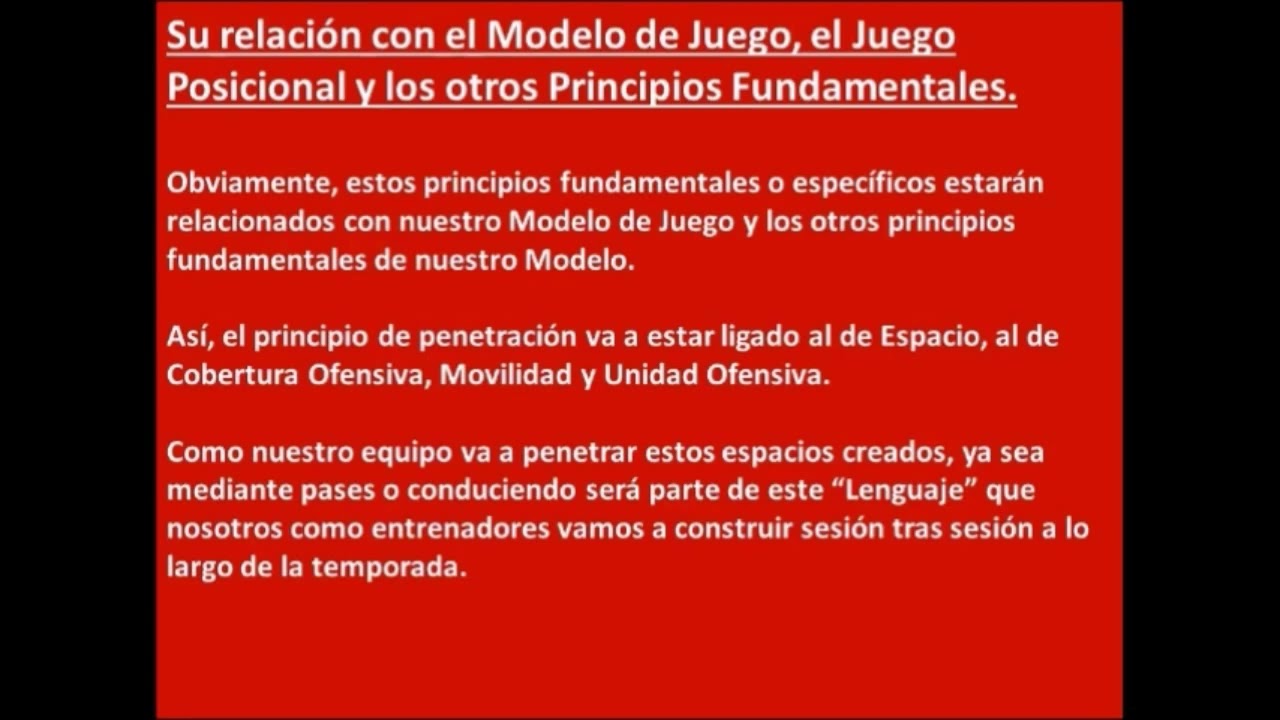 Su relación con el Modelo de Juego, el Juego Posicional y los otros Principios Fundamentales.

Obviamente, estos principios fundamentales o específicos estarán relacionados con nuestro Modelo de Juego y los otros principios fundamentales de nuestro Modelo.

Así, el principio de penetración va a estar ligado al de Espacio, al de Cobertura Ofensiva, Movilidad y Unidad Ofensiva.

Como nuestro equipo va a penetrar estos espacios creados, ya sea mediante pases o conduciendo será parte de este “Lenguaje” que nosotros como entrenadores vamos a construir sesión tras sesión a lo largo de la temporada.